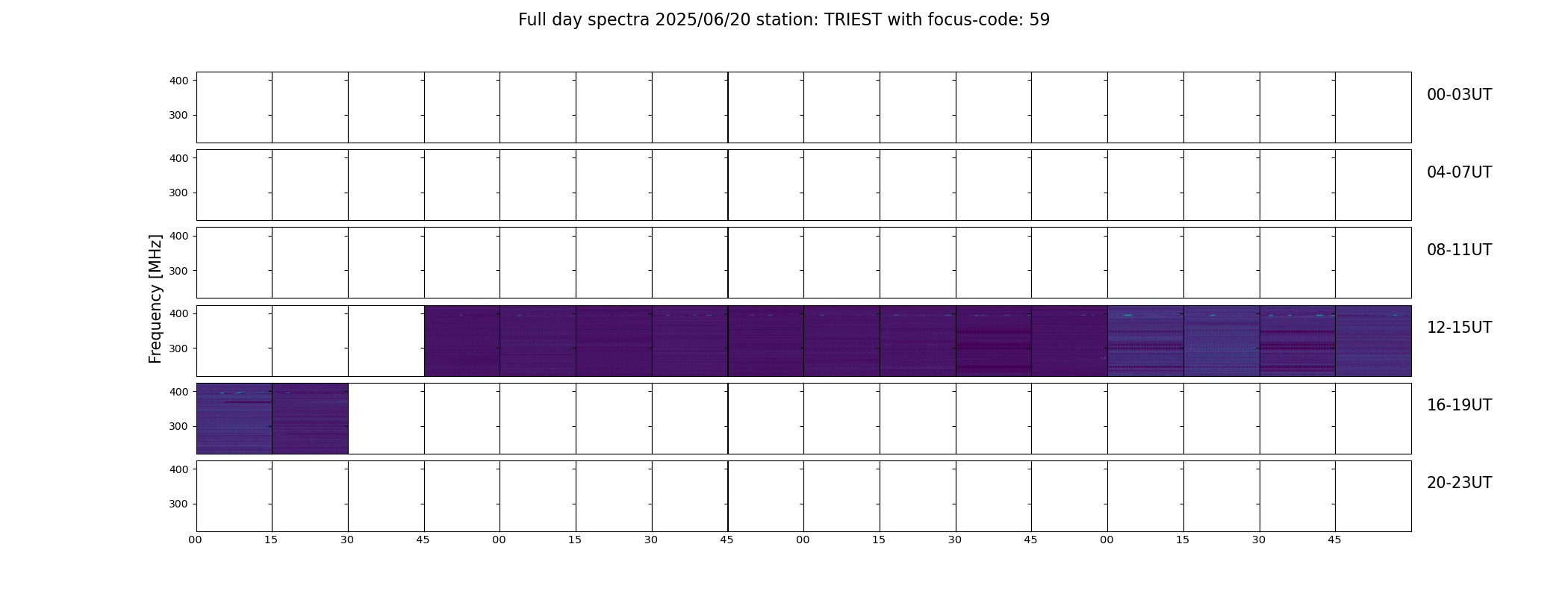 Full day spectra 2025/06/20 station: TRIEST with focus-code: 59

Frequency [MHz]

400
300
00-03UT

400
300
04-07UT

400
300
08-11UT

400
300
12-15UT

400
300
16-19UT

400
300
20-23UT

00 15 30 45 00 15 30 45 00 15 30 45 00 15 30 45